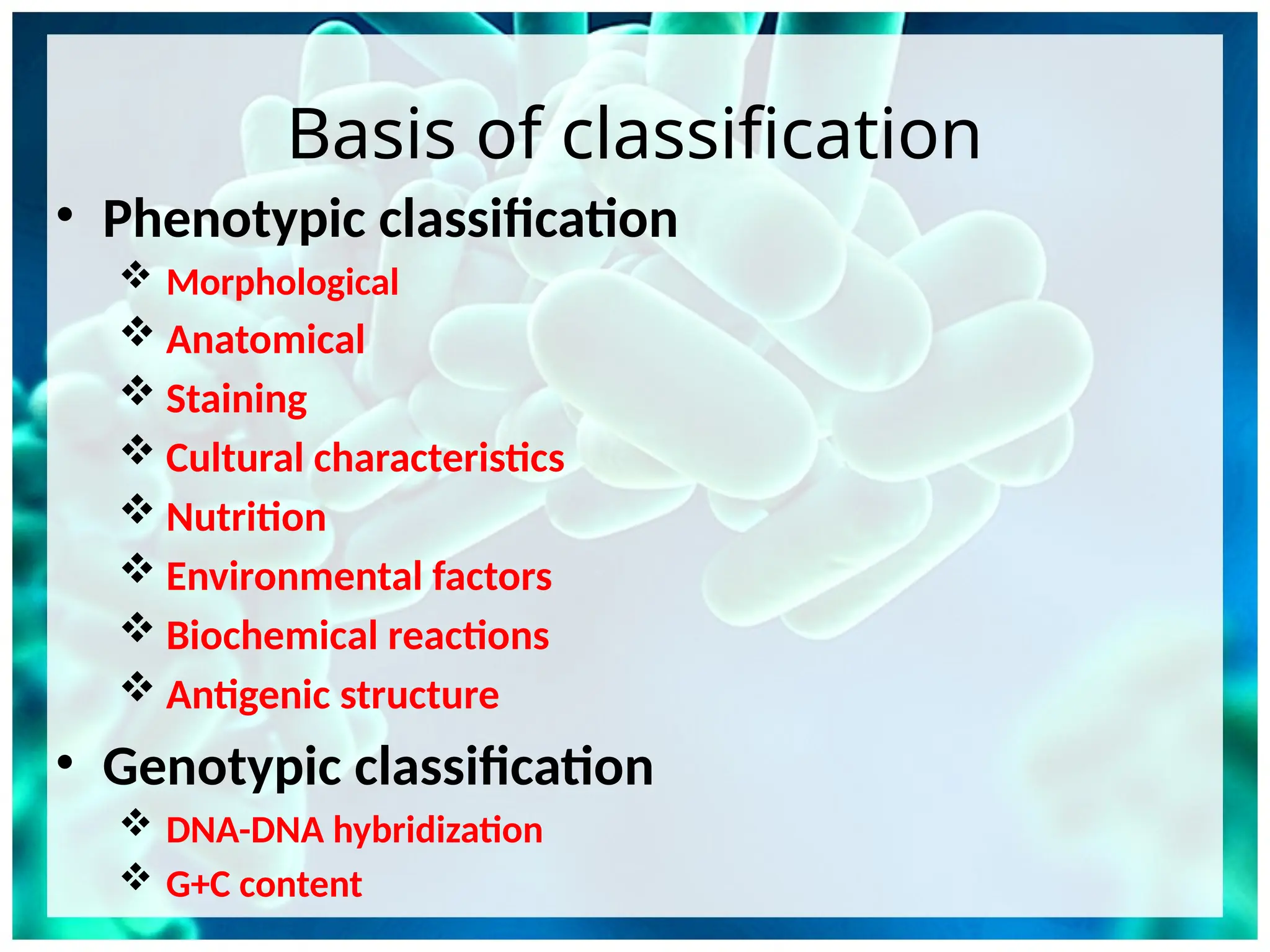 Basis of classification

• Phenotypic classification
❖ Morphological
❖ Anatomical
❖ Staining
❖ Cultural characteristics
❖ Nutrition
❖ Environmental factors
❖ Biochemical reactions
❖ Antigenic structure

• Genotypic classification
❖ DNA-DNA hybridization
❖ G+C content